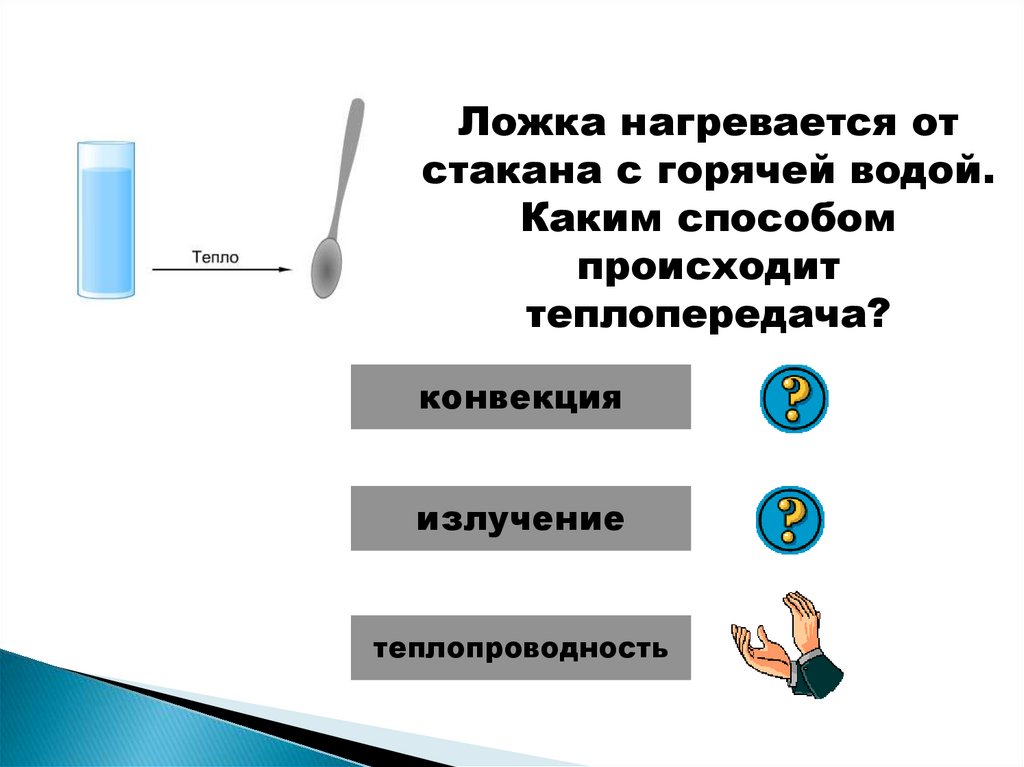 Тепло

Ложка нагревается от стакана с горячей водой. Каким способом происходит теплопередача?

конвекция

?

излучение

?

теплопроводность